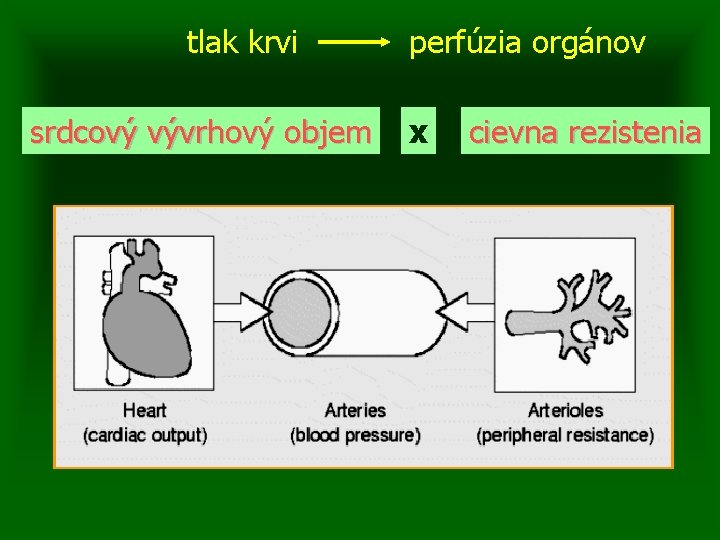 tlak krvi → perfúzia orgánov

srdcový vývrhový objem x cievna rezistenia

Heart
(cardiac output)

Arteries
(blood pressure)

Arterioles
(peripheral resistance)